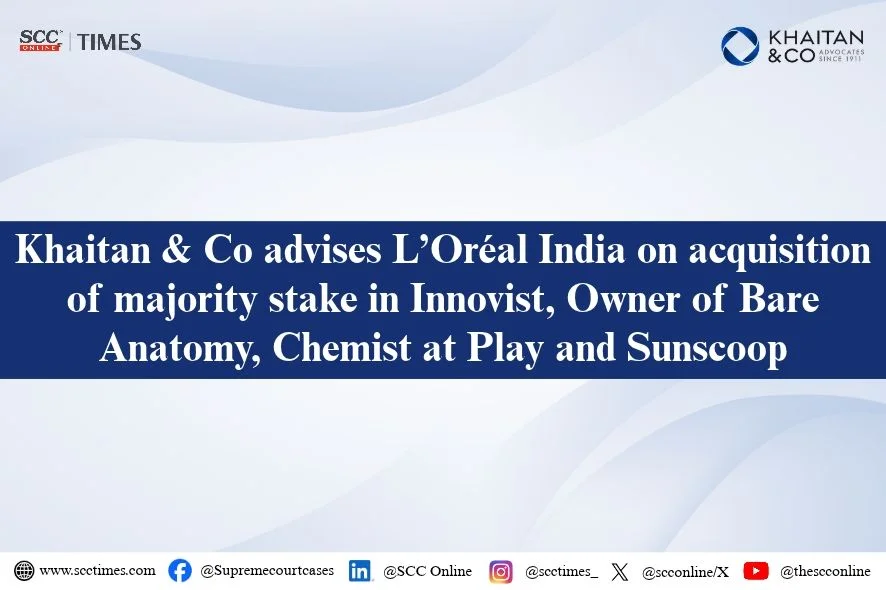 SCC ONLINE | TIMES

KHAITAN & CO ADVOCATES SINCE 1911

Khaitan & Co advises L'Oréal India on acquisition of majority stake in Innovist, Owner of Bare Anatomy, Chemist at Play and Sunscoop

www.scctimes.com @Supremecourtcases @SCC Online @scctimes_ @scconline/X @thescconline